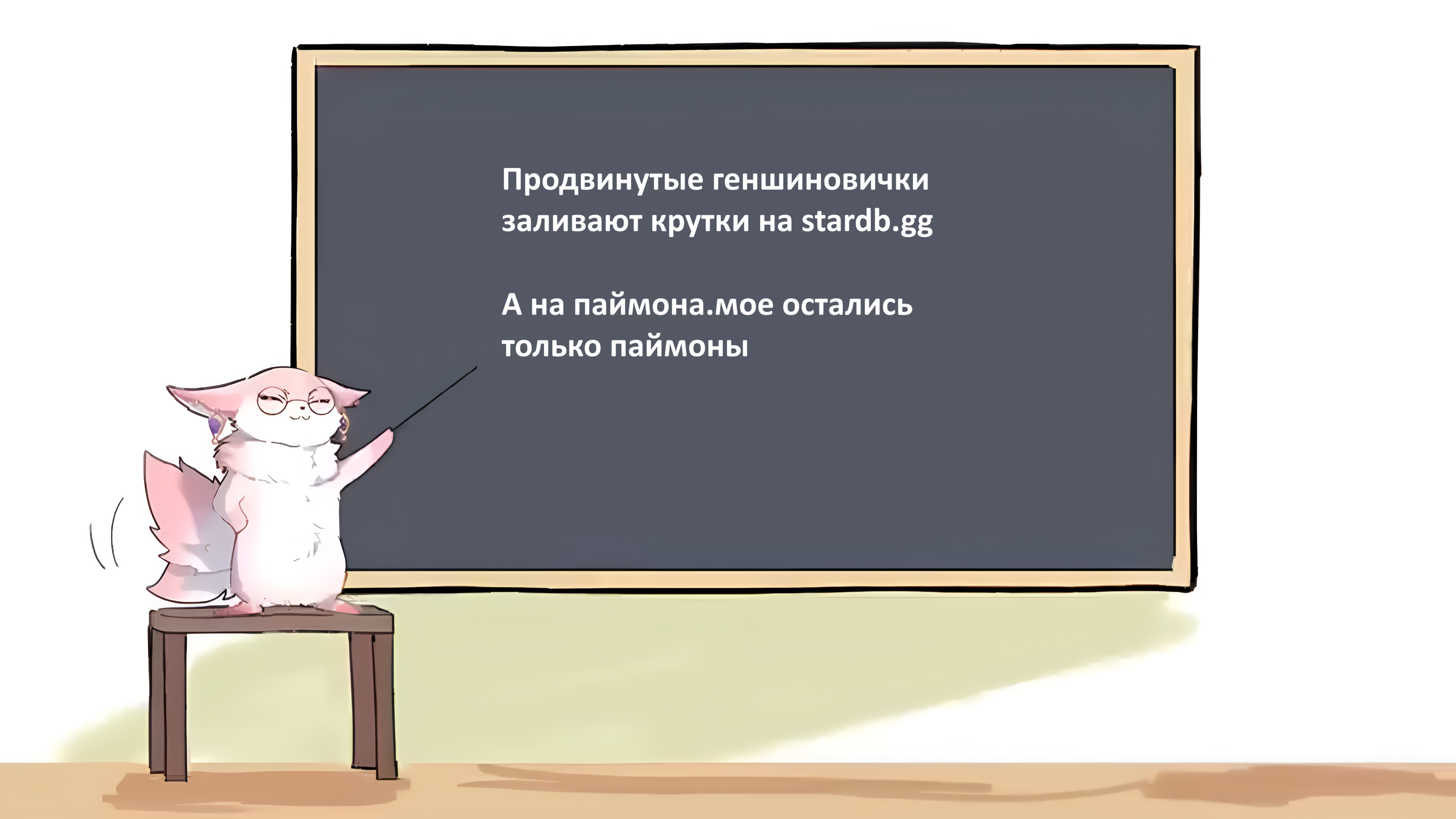 Продвинутые геншиновички заливают крутки на stardb.gg

А на паймона.мое остались только паймоны